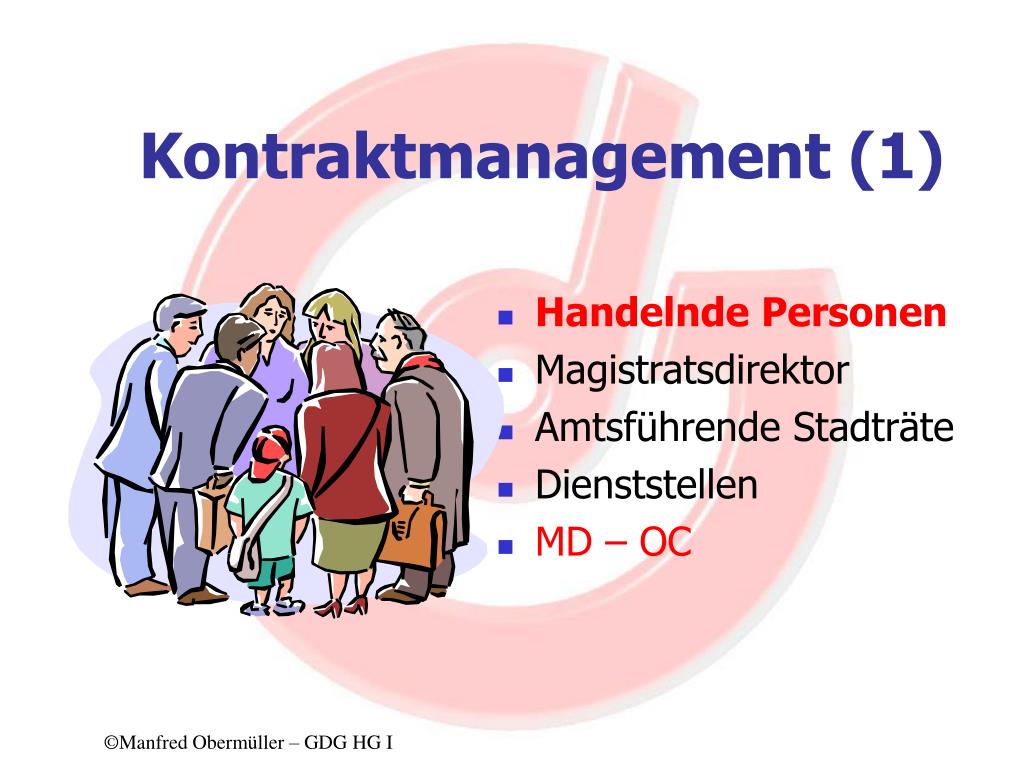 Kontraktmanagement (1)

- Handelnde Personen
- Magistratsdirektor
- Amtsführende Stadträte
- Dienststellen
- MD – OC

©Manfred Obermüller – GDG HG I